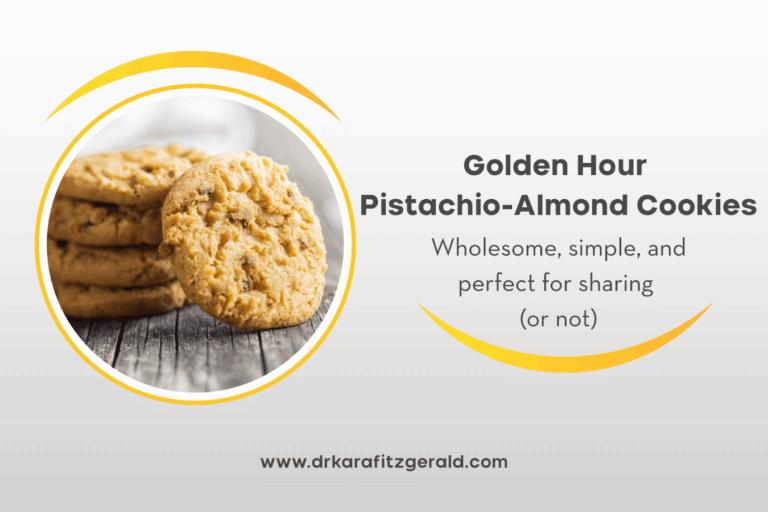 Golden Hour
Pistachio-Almond Cookies

Wholesome, simple, and perfect for sharing (or not)

www.drkarafitzgerald.com